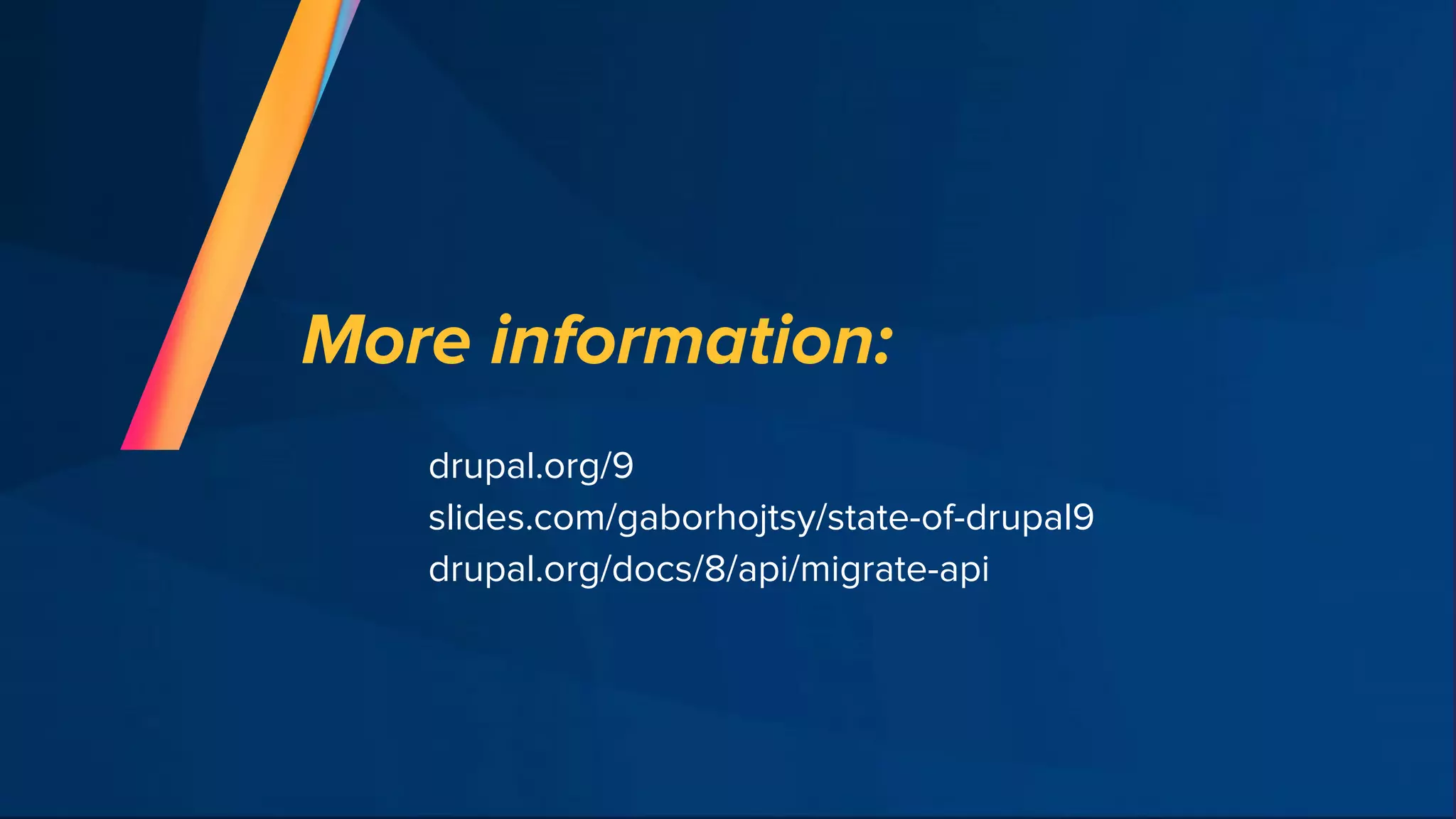 More information:

drupal.org/9
slides.com/gaborhojtsy/state-of-drupal9
drupal.org/docs/8/api/migrate-api